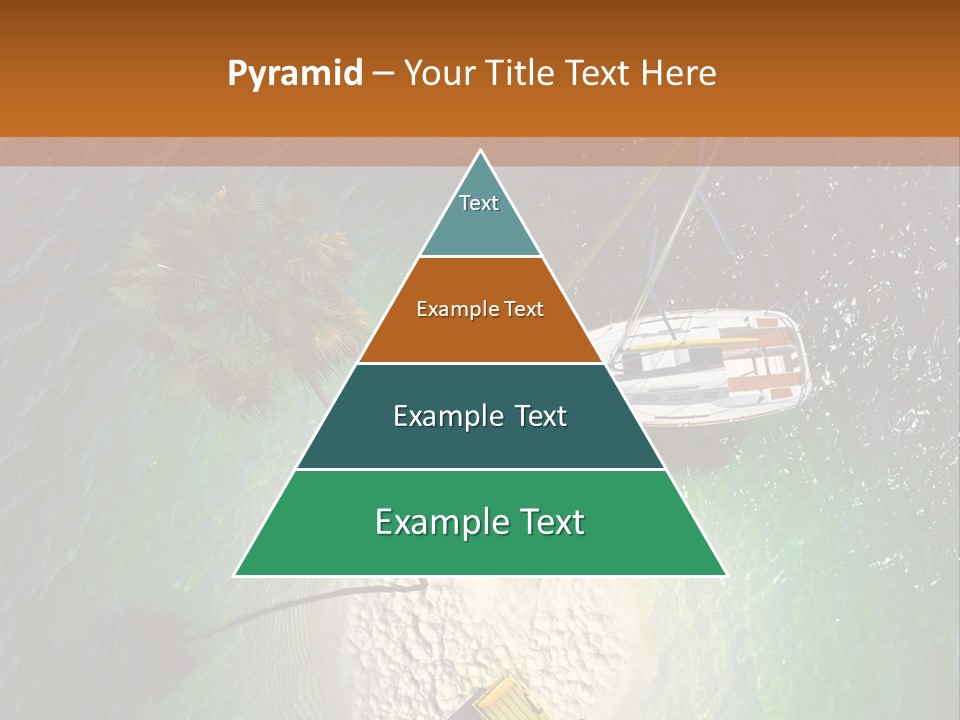 Pyramid – Your Title Text Here

Text

Example Text

Example Text

Example Text